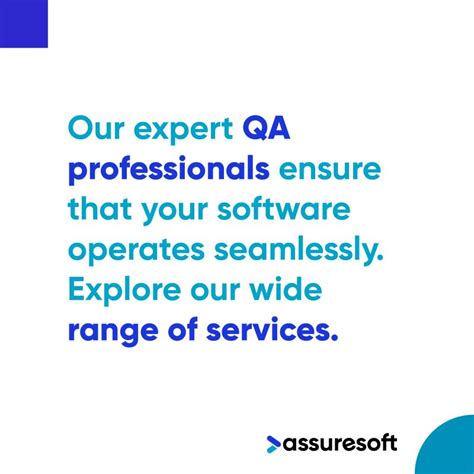 Our expert QA professionals ensure that your software operates seamlessly. Explore our wide range of services.

assuresoft